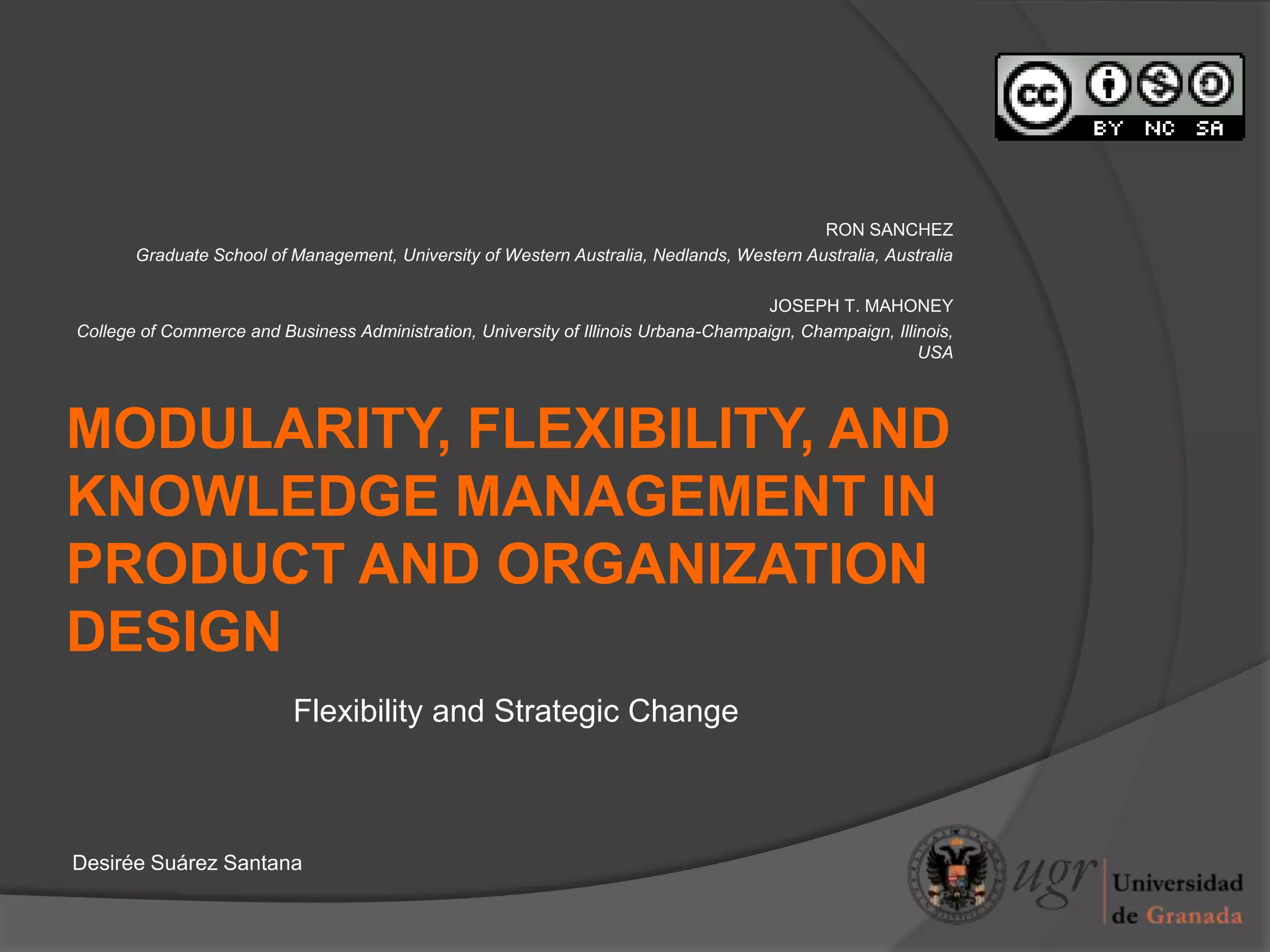 cc BY NC SA

RON SANCHEZ
Graduate School of Management, University of Western Australia, Nedlands, Western Australia, Australia

JOSEPH T. MAHONEY
College of Commerce and Business Administration, University of Illinois Urbana-Champaign, Champaign, Illinois, USA

MODULARITY, FLEXIBILITY, AND KNOWLEDGE MANAGEMENT IN PRODUCT AND ORGANIZATION DESIGN

Flexibility and Strategic Change

Desirée Suárez Santana

ugr Universidad de Granada